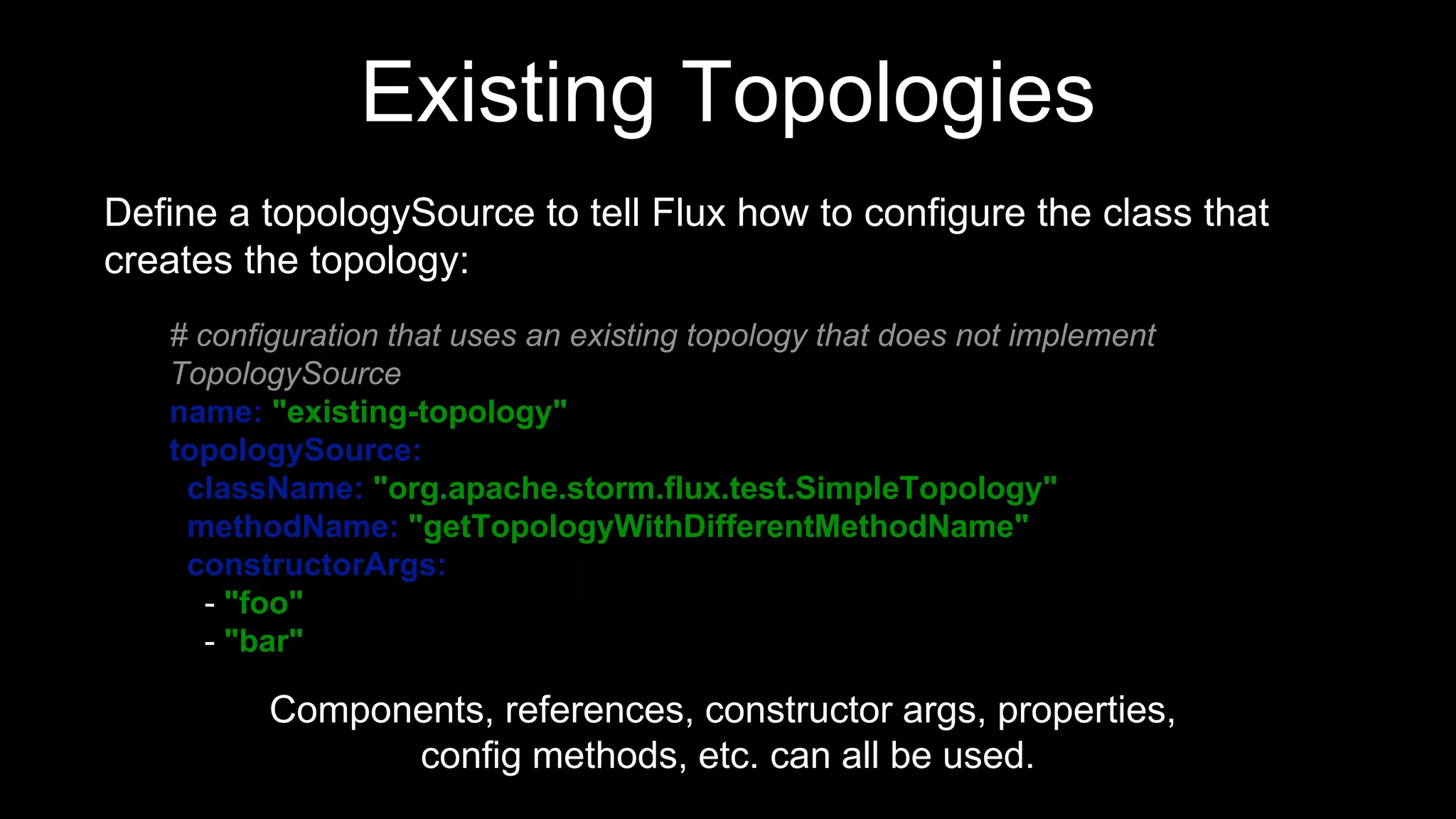 Existing Topologies

Define a topologySource to tell Flux how to configure the class that creates the topology:

# configuration that uses an existing topology that does not implement TopologySource
name: "existing-topology"
topologySource:
  className: "org.apache.storm.flux.test.SimpleTopology"
  methodName: "getTopologyWithDifferentMethodName"
  constructorArgs:
    - "foo"
    - "bar"

Components, references, constructor args, properties, config methods, etc. can all be used.